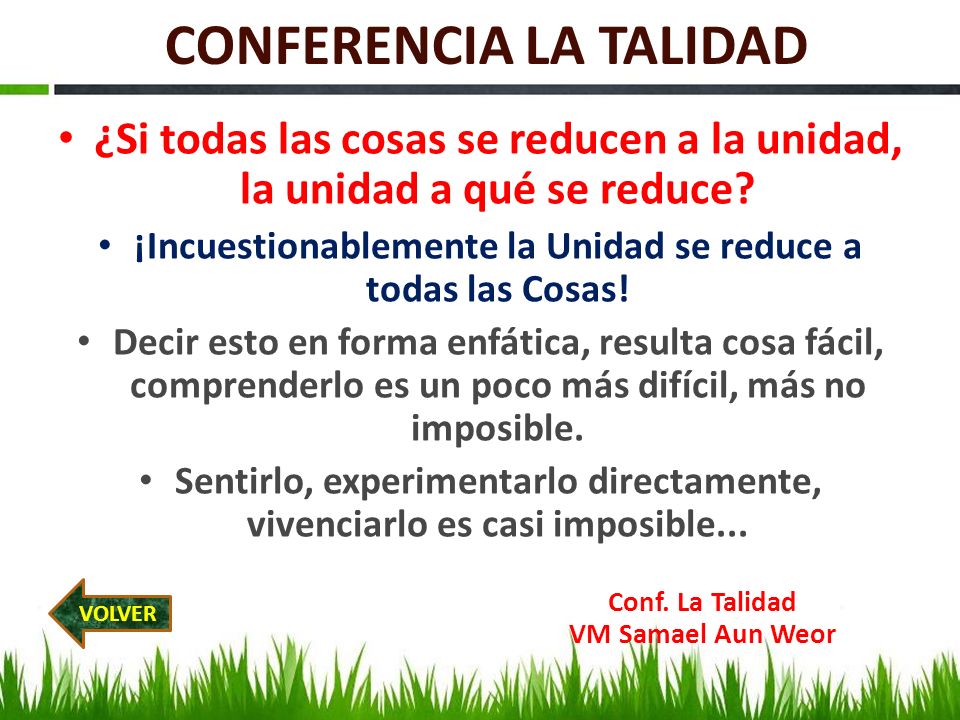 CONFERENCIA LA TALIDAD

• ¿Si todas las cosas se reducen a la unidad, la unidad a qué se reduce?

• ¡Incuestionablemente la Unidad se reduce a todas las Cosas!

• Decir esto en forma enfática, resulta cosa fácil, comprenderlo es un poco más difícil, más no imposible.

• Sentirlo, experimentarlo directamente, vivenciarlo es casi imposible...

VOLVER

Conf. La Talidad
VM Samael Aun Weor